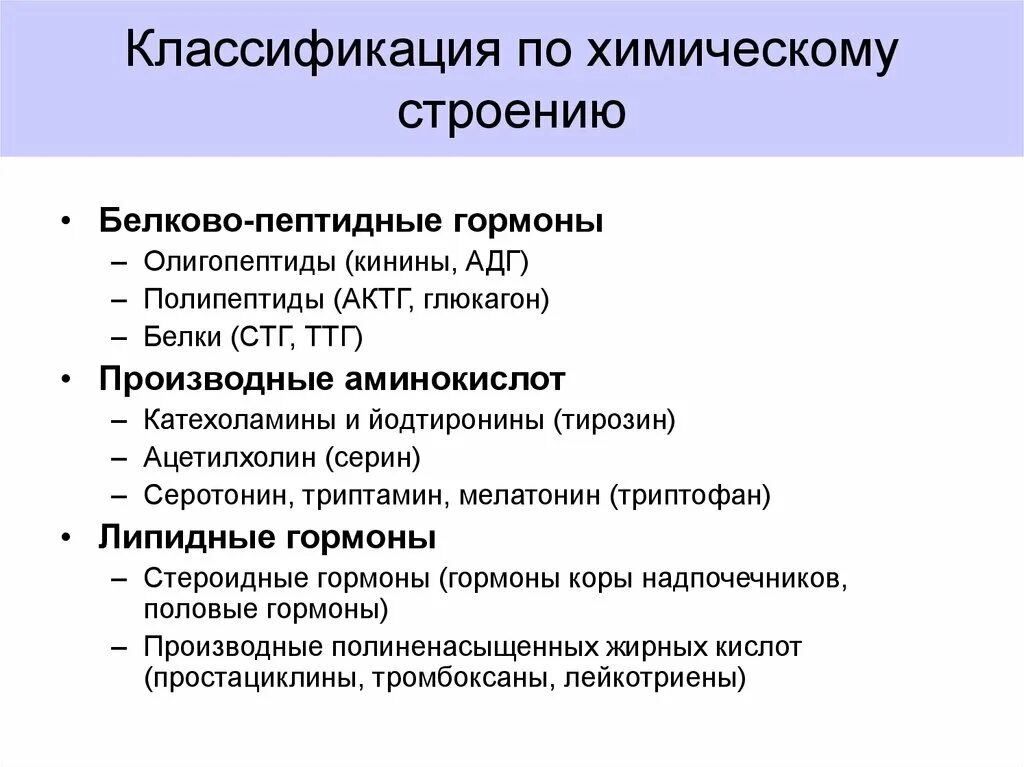 Классификация по химическому строению

• Белково-пептидные гормоны
– Олигопептиды (кинины, АДГ)
– Полипептиды (АКТГ, глюкагон)
– Белки (СТГ, ТТГ)
• Производные аминокислот
– Катехоламины и йодтиронины (тирозин)
– Ацетилхолин (серин)
– Серотонин, триптамин, мелатонин (триптофан)
• Липидные гормоны
– Стероидные гормоны (гормоны коры надпочечников, половые гормоны)
– Производные полиненасыщенных жирных кислот (простациклины, тромбоксаны, лейкотриены)